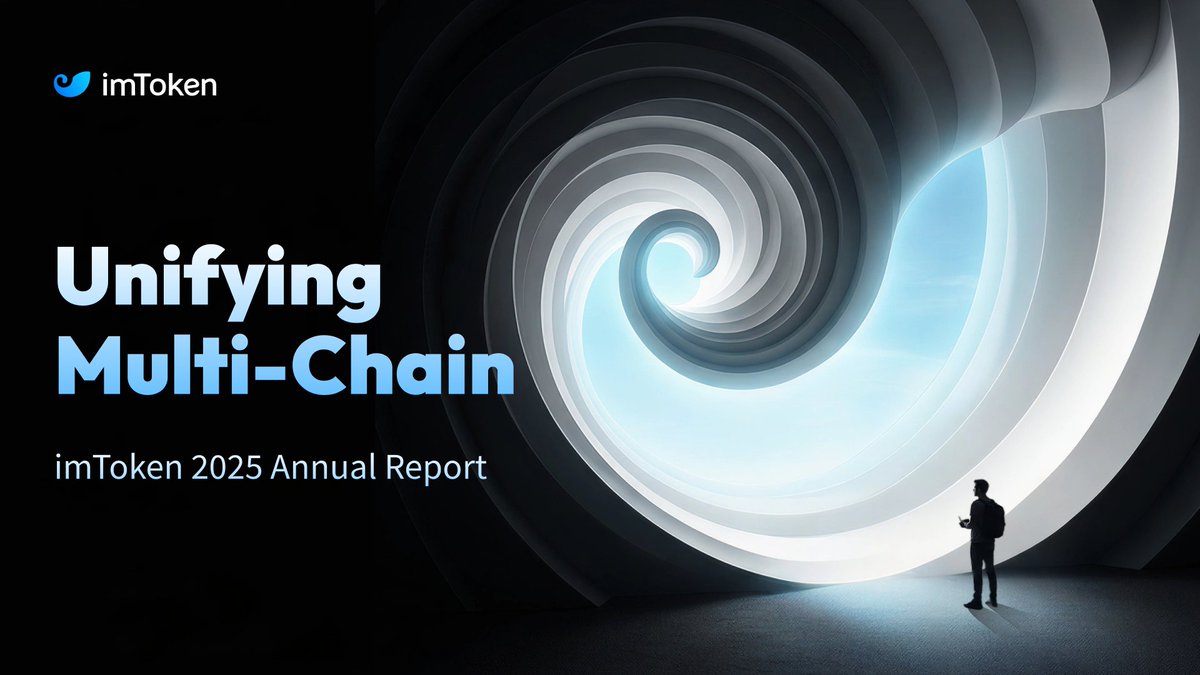 imToken

Unifying Multi-Chain

imToken 2025 Annual Report